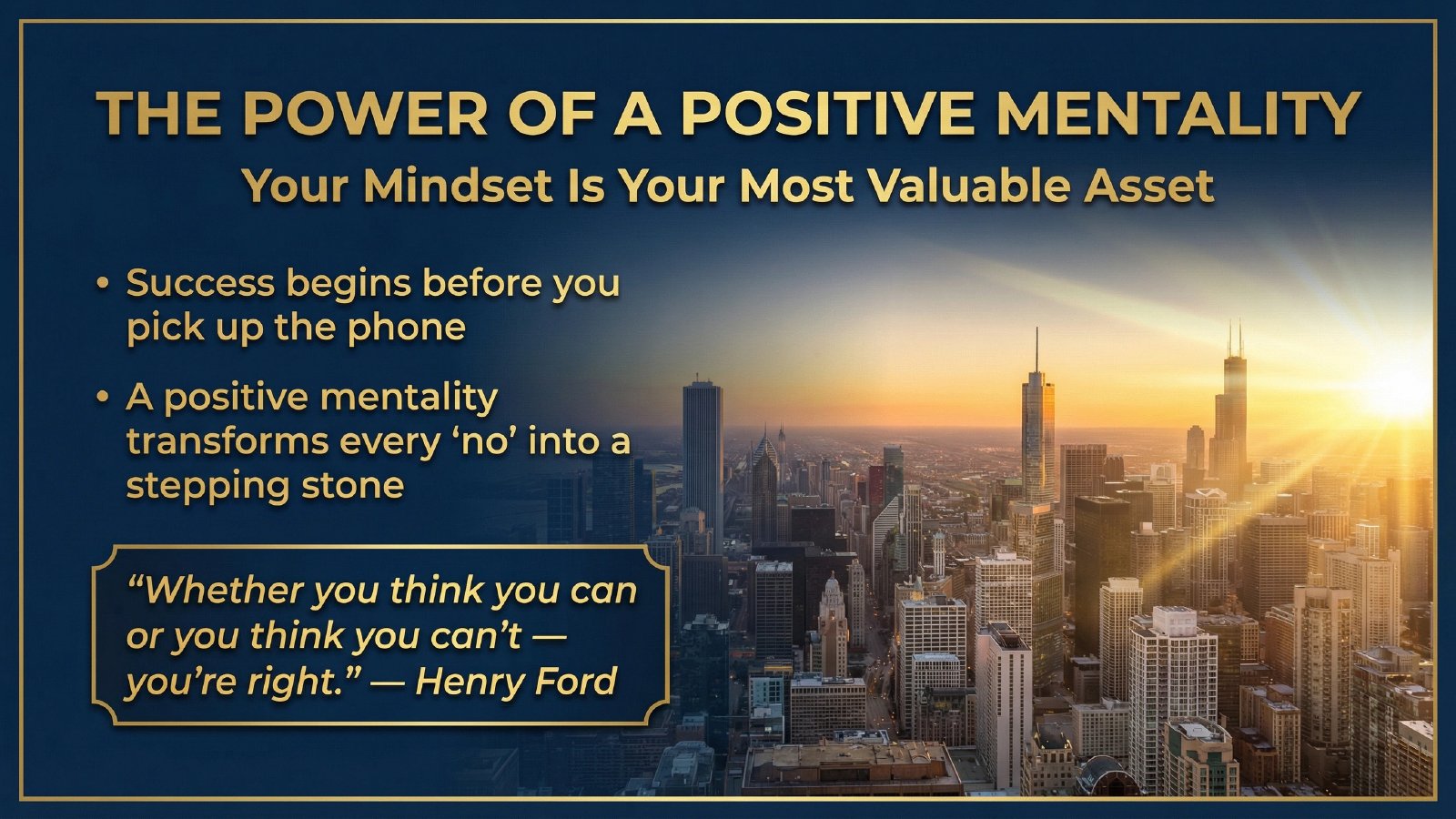 THE POWER OF A POSITIVE MENTALITY

Your Mindset Is Your Most Valuable Asset

• Success begins before you pick up the phone

• A positive mentality transforms every ‘no’ into a stepping stone

“Whether you think you can or you think you can’t — you’re right.” — Henry Ford